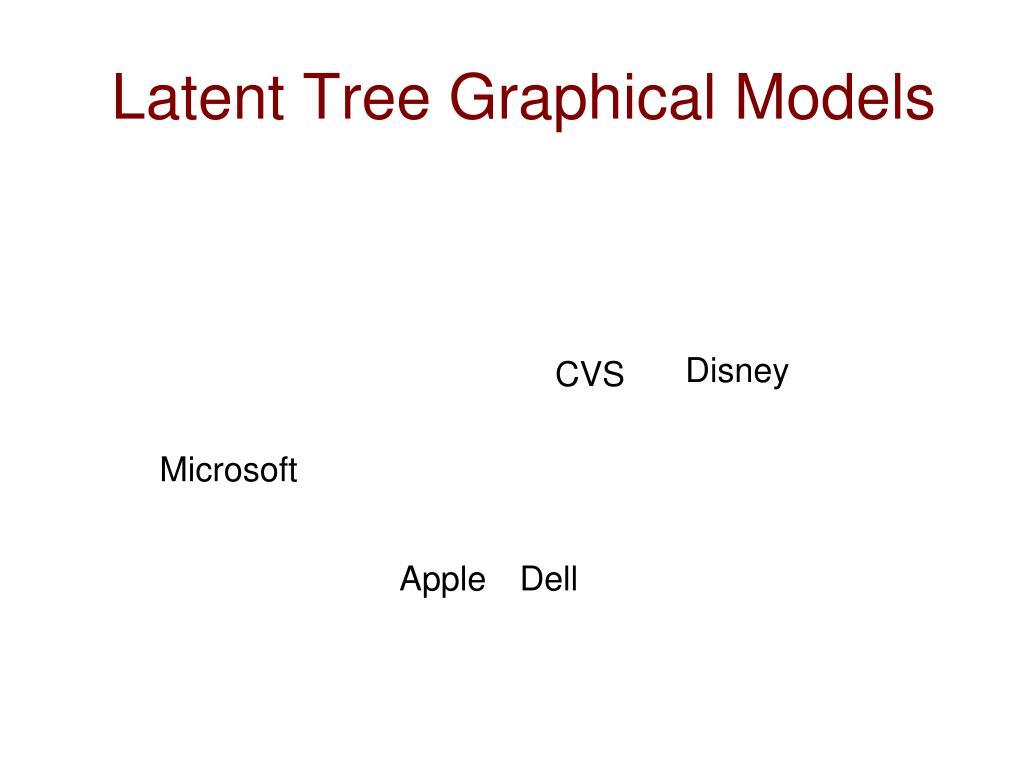 Latent Tree Graphical Models

CVS Disney

Microsoft

Apple Dell